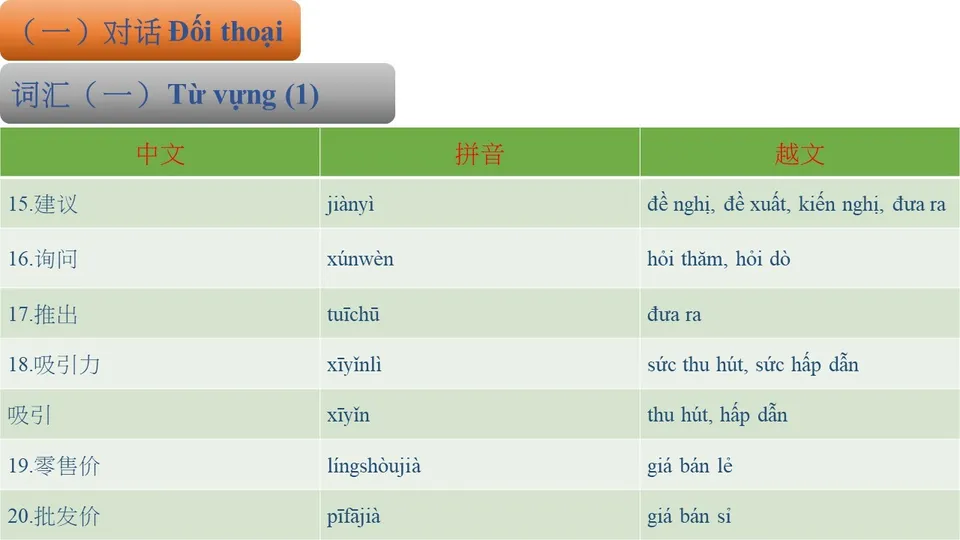 （一）对话 Đối thoại

词汇（一）Từ vựng (1)

| 中文 | 拼音 | 越文 |
|---|---|---|
| 15.建议 | jiànyì | đề nghị, đề xuất, kiến nghị, đưa ra |
| 16.询问 | xúnwèn | hỏi thăm, hỏi dò |
| 17.推出 | tuīchū | đưa ra |
| 18.吸引力 | xīyǐnlì | sức thu hút, sức hấp dẫn |
| 吸引 | xīyǐn | thu hút, hấp dẫn |
| 19.零售价 | língshòujià | giá bán lẻ |
| 20.批发价 | pīfājià | giá bán sỉ |